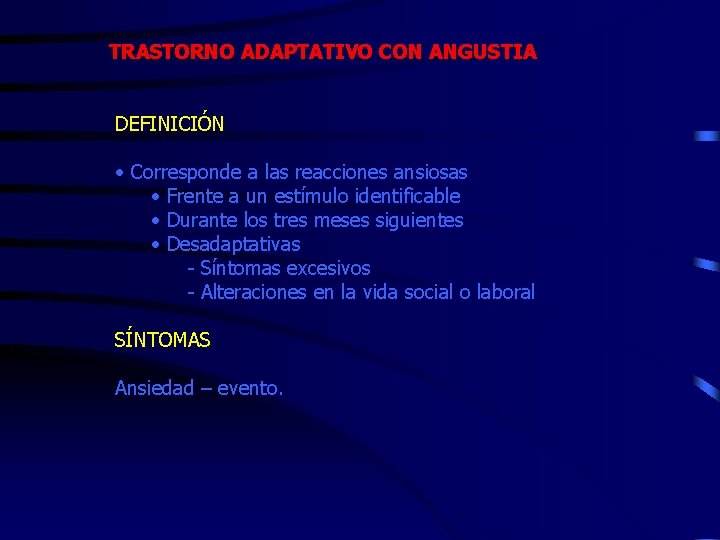 TRASTORNO ADAPTATIVO CON ANGUSTIA

DEFINICIÓN

• Corresponde a las reacciones ansiosas
• Frente a un estímulo identificable
• Durante los tres meses siguientes
• Desadaptativas
- Síntomas excesivos
- Alteraciones en la vida social o laboral

SÍNTOMAS

Ansiedad – evento.